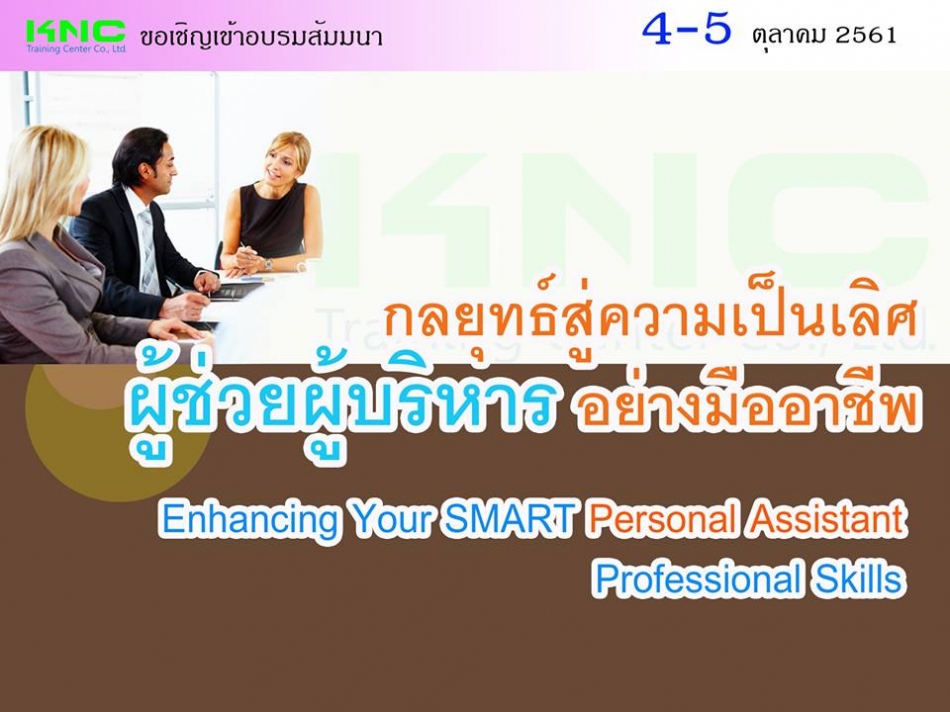 KNC Training Center Co., Ltd. ขอเชิญเข้าอบรมสัมมนา

4-5 ตุลาคม 2561

KNC Training Center Co., Ltd.

กลยุทธ์สู่ความเป็นเลิศ

ผู้ช่วยผู้บริหาร อย่างมืออาชีพ

Enhancing Your SMART Personal Assistant Professional Skills